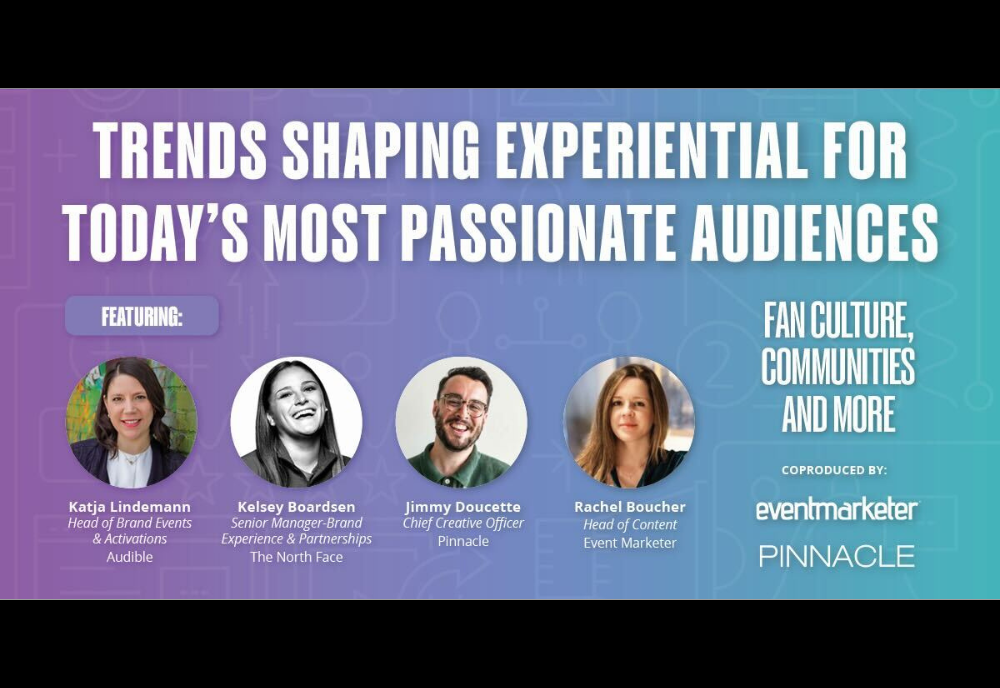 TRENDS SHAPING EXPERIENTIAL FOR TODAY'S MOST PASSIONATE AUDIENCES

FEATURING:

Katja Lindemann
Head of Brand Events & Activations
Audible

Kelsey Boardsen
Senior Manager-Brand Experience & Partnerships
The North Face

Jimmy Doucette
Chief Creative Officer
Pinnacle

Rachel Boucher
Head of Content
Event Marketer

FAN CULTURE, COMMUNITIES AND MORE

COPRODUCED BY:

eventmarketer

PINNACLE